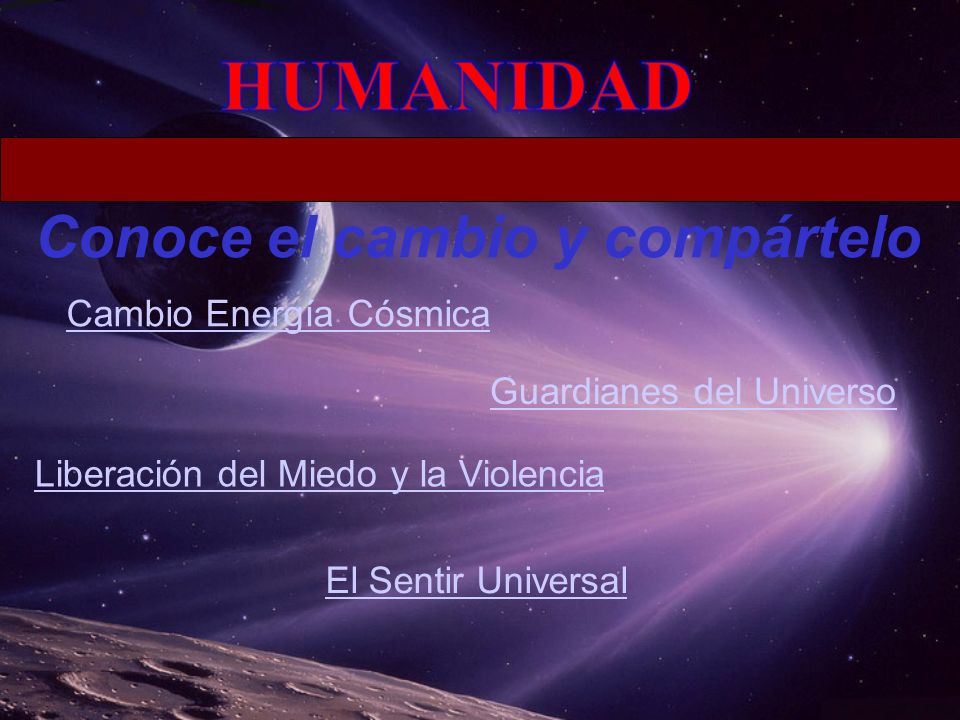 HUMANIDAD

Conoce el cambio y compártelo

Cambio Energía Cósmica

Guardianes del Universo

Liberación del Miedo y la Violencia

El Sentir Universal